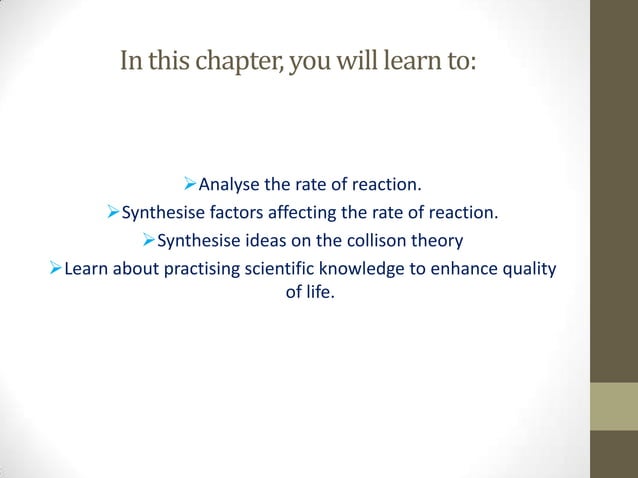 In this chapter, you will learn to:

➢Analyse the rate of reaction.
➢Synthesise factors affecting the rate of reaction.
➢Synthesise ideas on the collison theory
➢Learn about practising scientific knowledge to enhance quality of life.